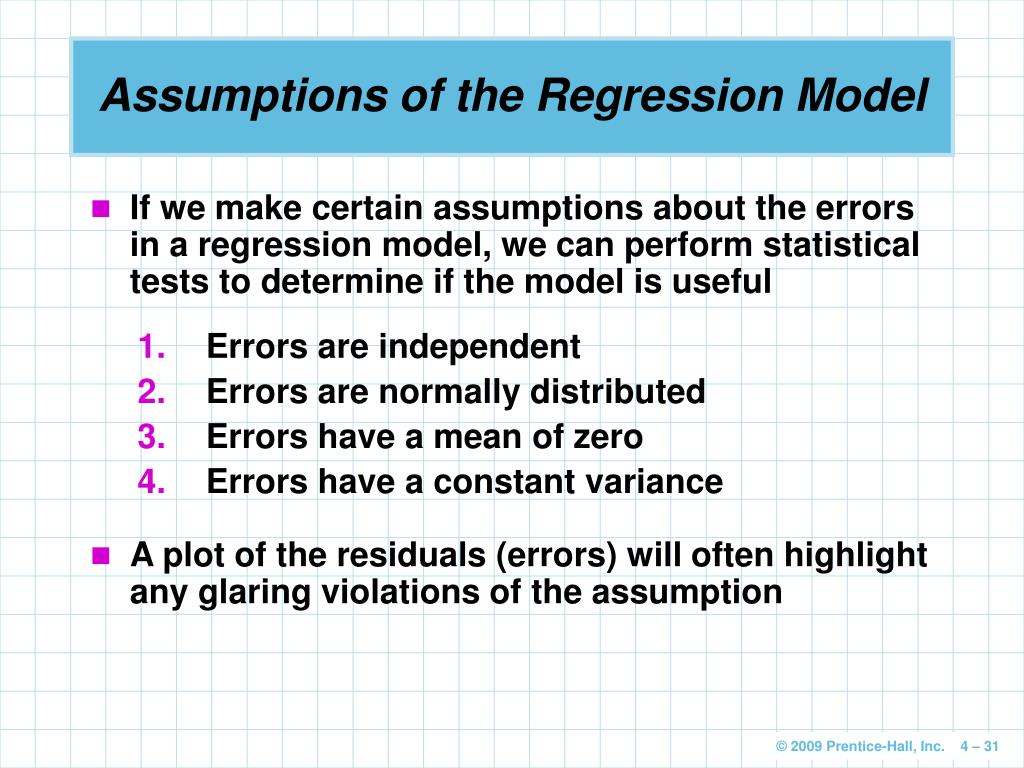 Assumptions of the Regression Model

If we make certain assumptions about the errors in a regression model, we can perform statistical tests to determine if the model is useful

1. Errors are independent
2. Errors are normally distributed
3. Errors have a mean of zero
4. Errors have a constant variance

A plot of the residuals (errors) will often highlight any glaring violations of the assumption

© 2009 Prentice-Hall, Inc. 4 – 31